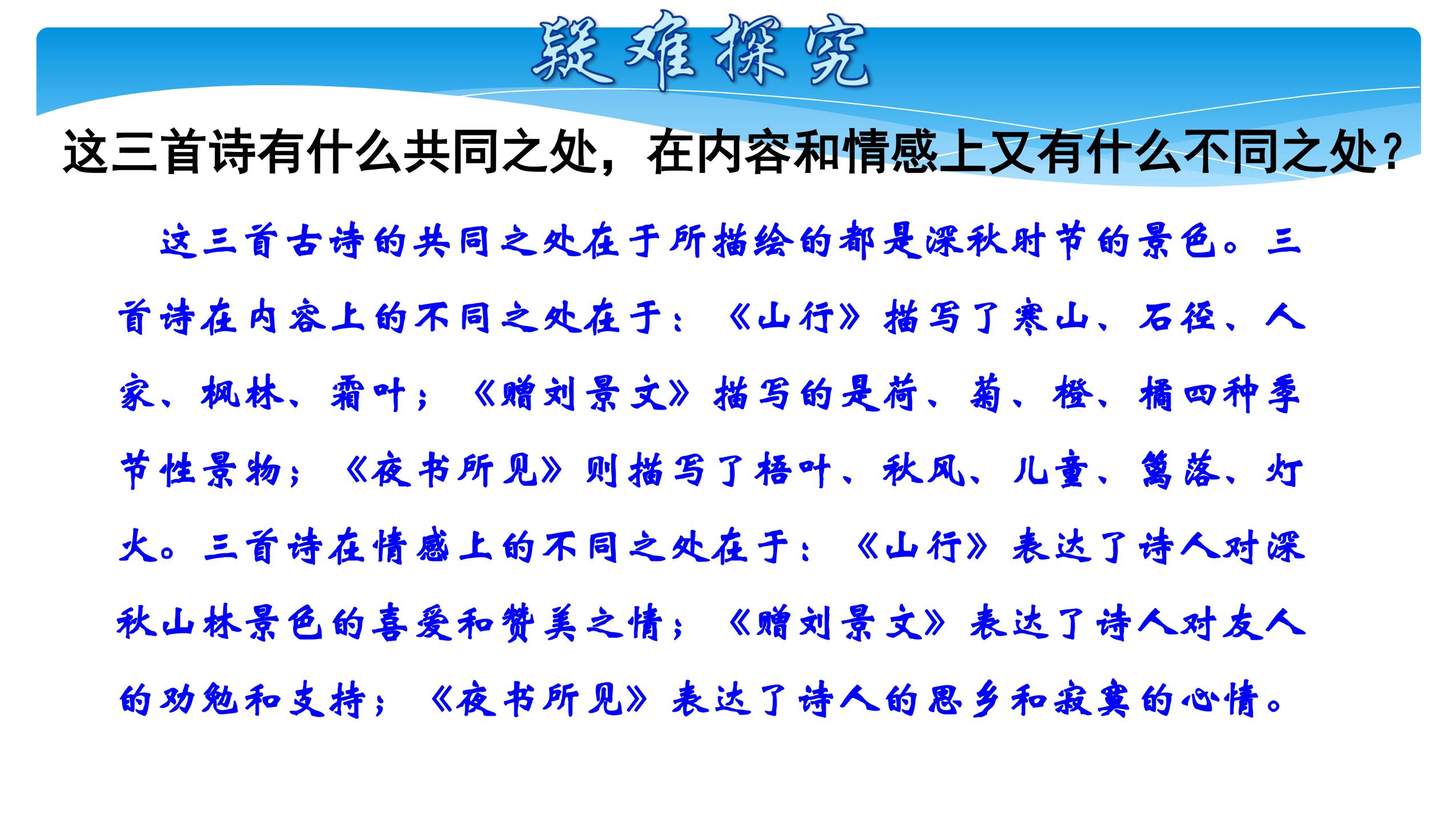 疑难探究

这三首诗有什么共同之处，在内容和情感上又有什么不同之处？

这三首古诗的共同之处在于所描绘的都是深秋时节的景色。三首诗在内容上的不同之处在于：《山行》描写了寒山、石径、人家、枫林、霜叶；《赠刘景文》描写的是荷、菊、橙、橘四种季节性景物；《夜书所见》则描写了梧叶、秋风、儿童、篱落、灯火。三首诗在情感上的不同之处在于：《山行》表达了诗人对深秋山林景色的喜爱和赞美之情；《赠刘景文》表达了诗人对友人的劝勉和支持；《夜书所见》表达了诗人的思乡和寂寞的心情。